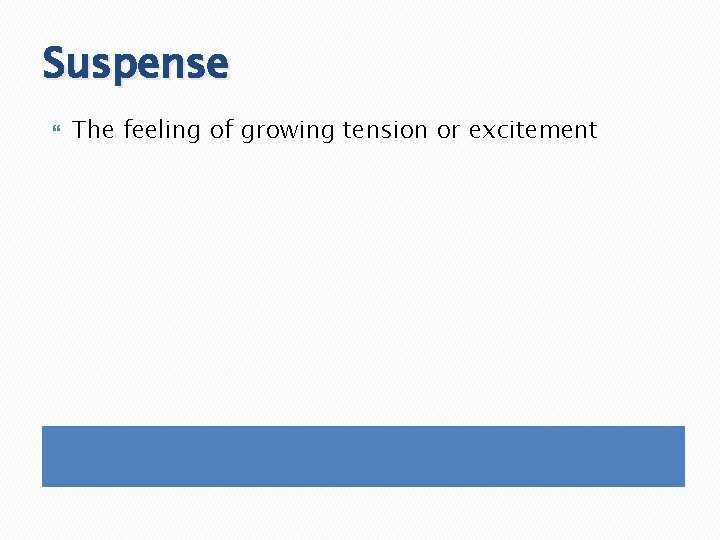 Suspense

The feeling of growing tension or excitement